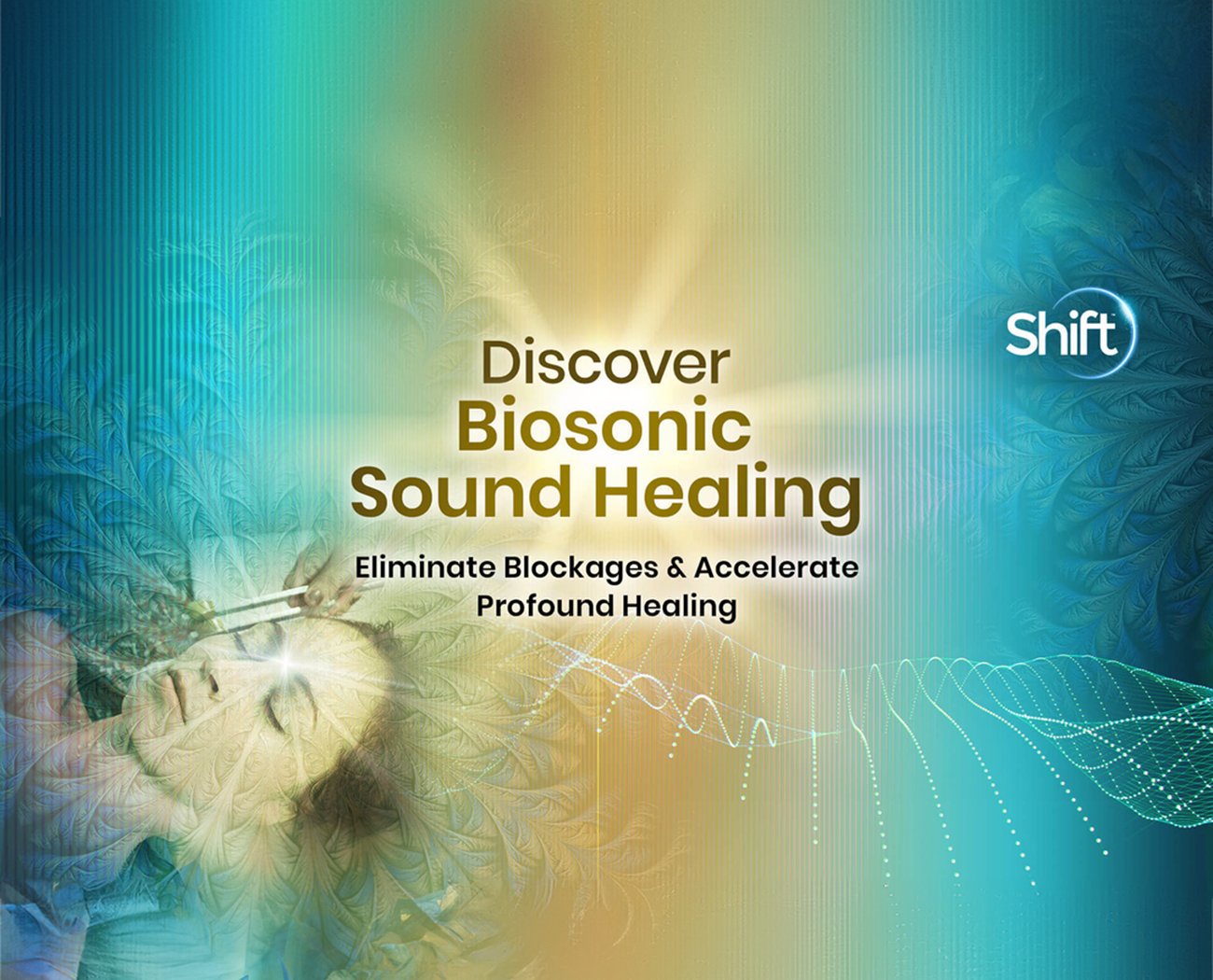 Shift

Discover
Biosonic
Sound Healing

Eliminate Blockages & Accelerate Profound Healing